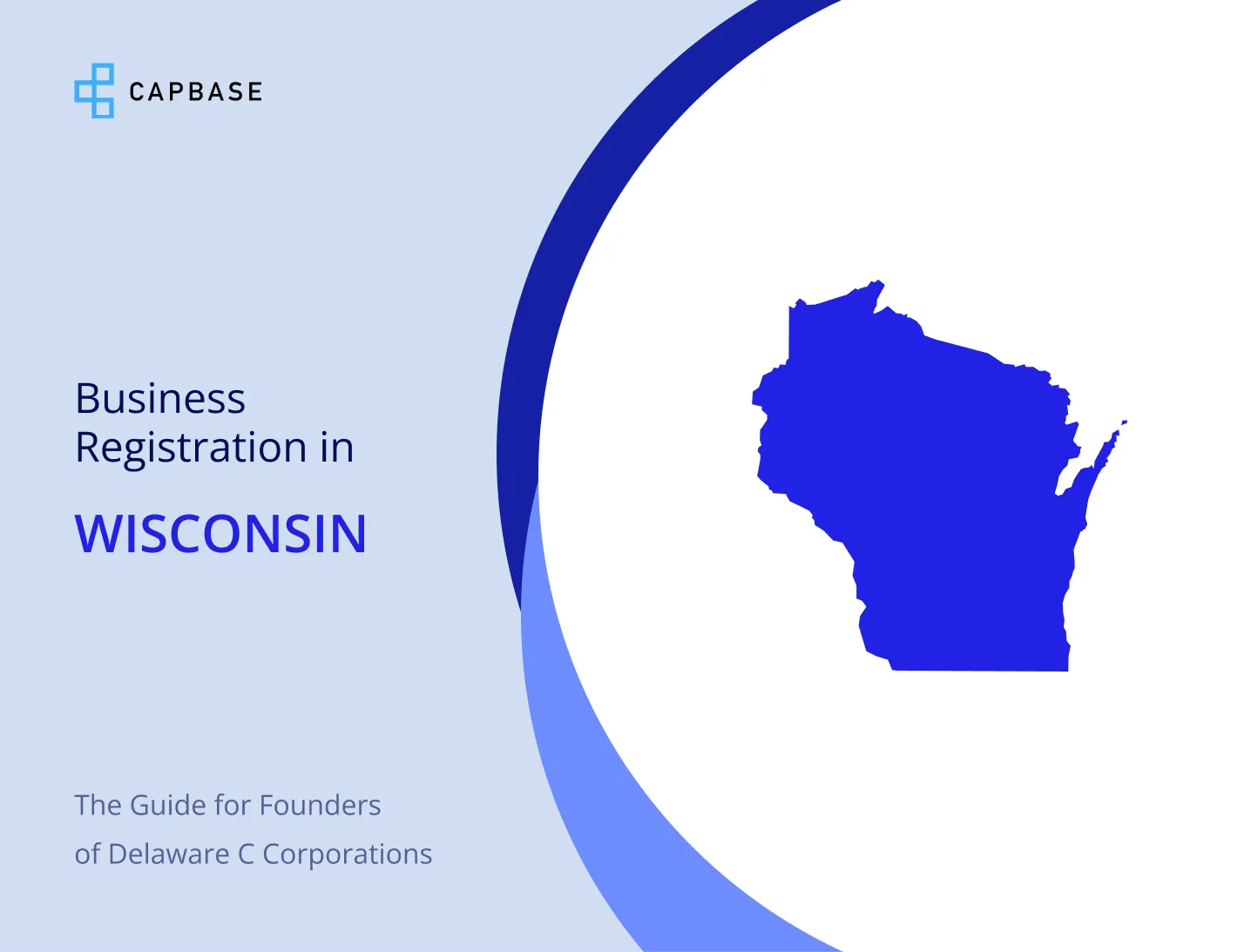 CAPBASE

Business Registration in

WISCONSIN

The Guide for Founders of Delaware C Corporations